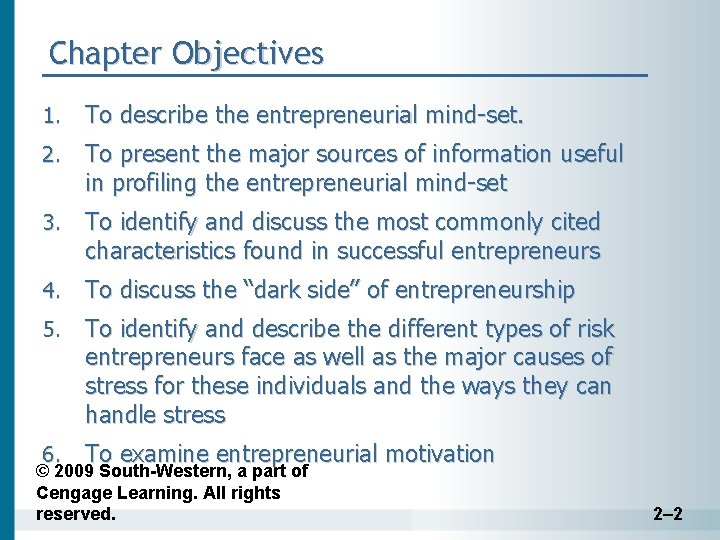 Chapter Objectives

1. To describe the entrepreneurial mind-set.
2. To present the major sources of information useful in profiling the entrepreneurial mind-set
3. To identify and discuss the most commonly cited characteristics found in successful entrepreneurs
4. To discuss the “dark side” of entrepreneurship
5. To identify and describe the different types of risk entrepreneurs face as well as the major causes of stress for these individuals and the ways they can handle stress
6. To examine entrepreneurial motivation

© 2009 South-Western, a part of Cengage Learning. All rights reserved.

2–2